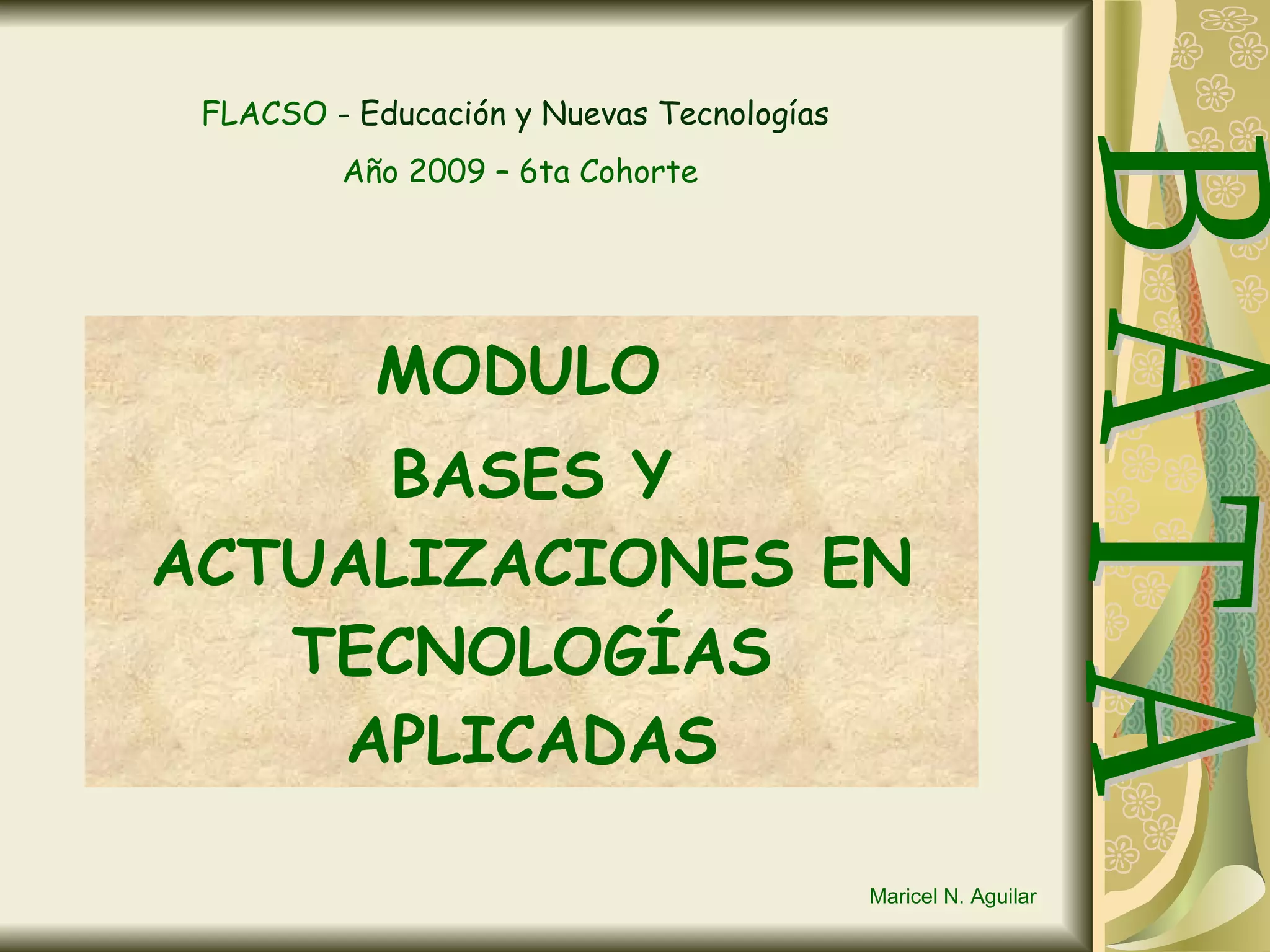 FLACSO - Educación y Nuevas Tecnologías

Año 2009 – 6ta Cohorte

MODULO

BASES Y ACTUALIZACIONES EN TECNOLOGÍAS APLICADAS

BATA

Maricel N. Aguilar